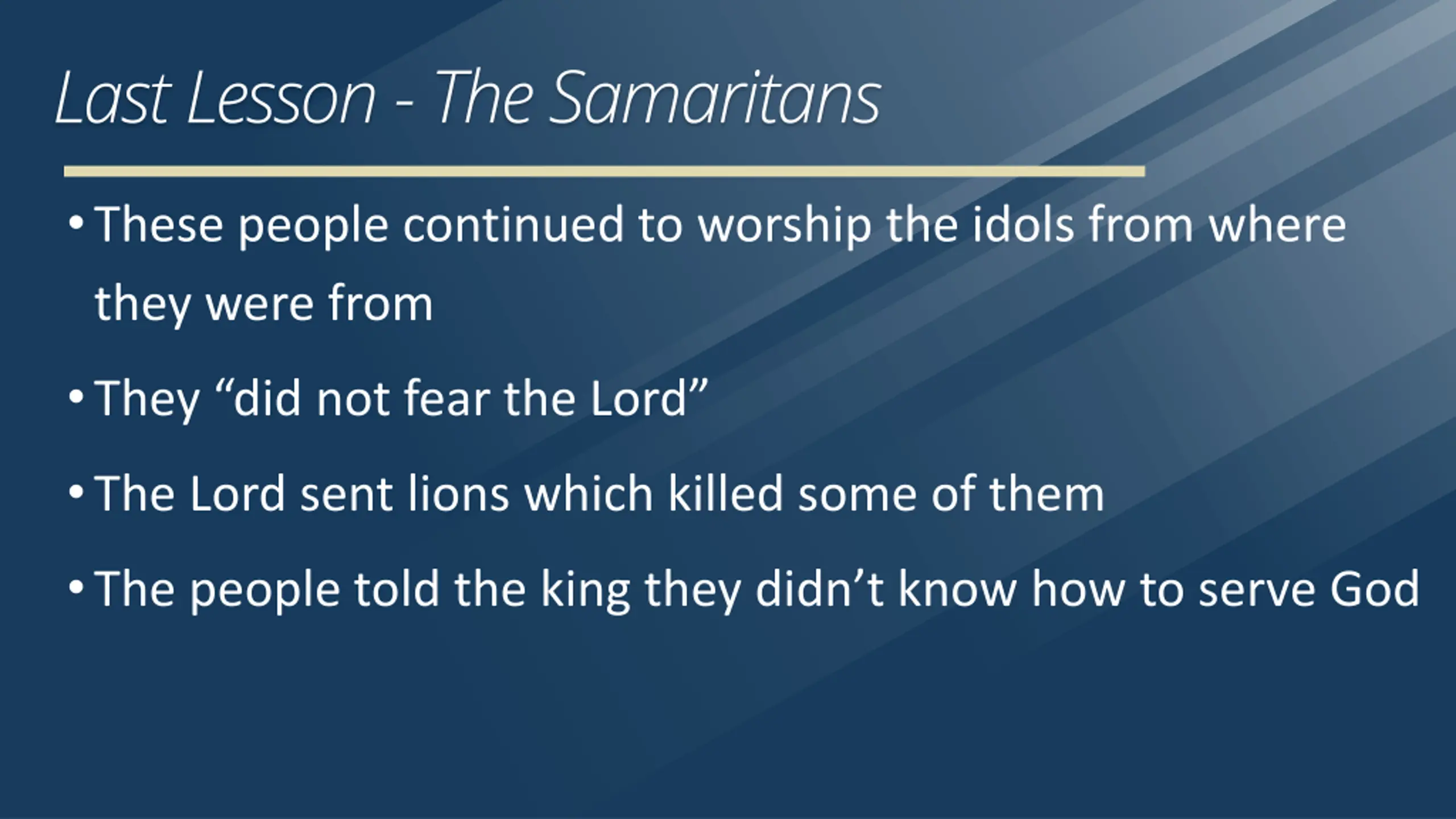 Last Lesson - The Samaritans

• These people continued to worship the idols from where they were from

• They “did not fear the Lord”

• The Lord sent lions which killed some of them

• The people told the king they didn’t know how to serve God